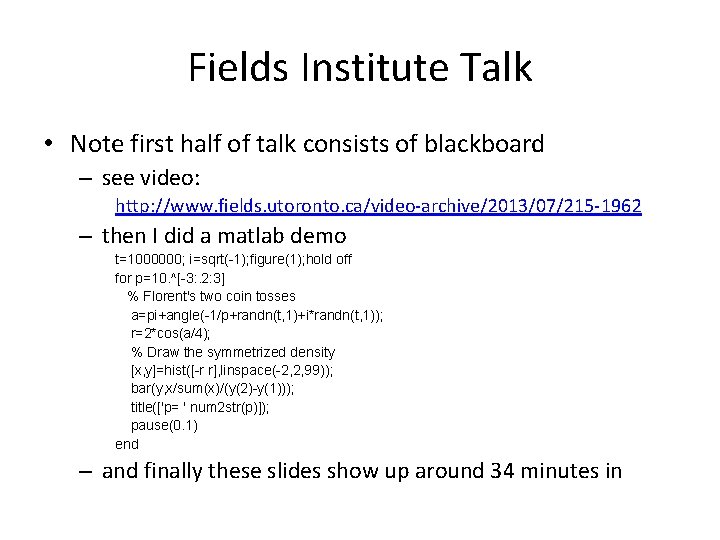 Fields Institute Talk

• Note first half of talk consists of blackboard
– see video: http://www.fields.utoronto.ca/video-archive/2013/07/215-1962
– then I did a matlab demo

t=1000000; i=sqrt(-1);figure(1);hold off
for p=10.^[-3:.2:3]
% Florent's two coin tosses
a=pi+angle(-1/p+randn(t,1)+i*randn(t,1));
r=2*cos(a/4);
% Draw the symmetrized density
[x,y]=hist([-r r],linspace(-2,2,99));
bar(y,x/sum(x)/(y(2)-y(1)));
title(['p= ' num2str(p)]);
pause(0.1)
end

– and finally these slides show up around 34 minutes in